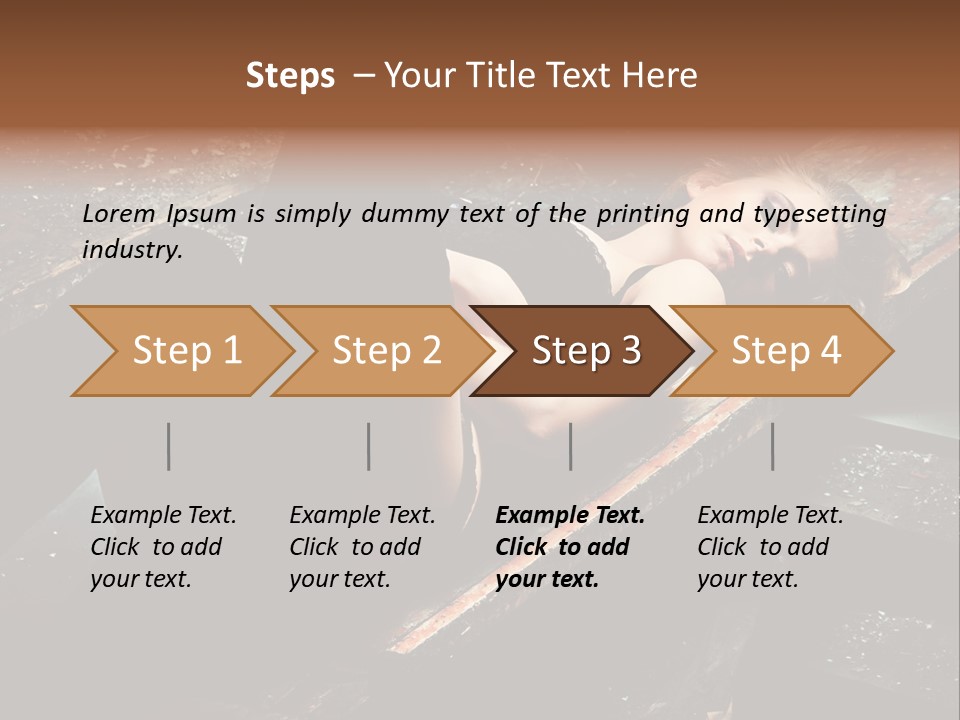 Steps – Your Title Text Here

Lorem Ipsum is simply dummy text of the printing and typesetting industry.

Step 1

Step 2

Step 3

Step 4

Example Text. Click to add your text.

Example Text. Click to add your text.

Example Text. Click to add your text.

Example Text. Click to add your text.